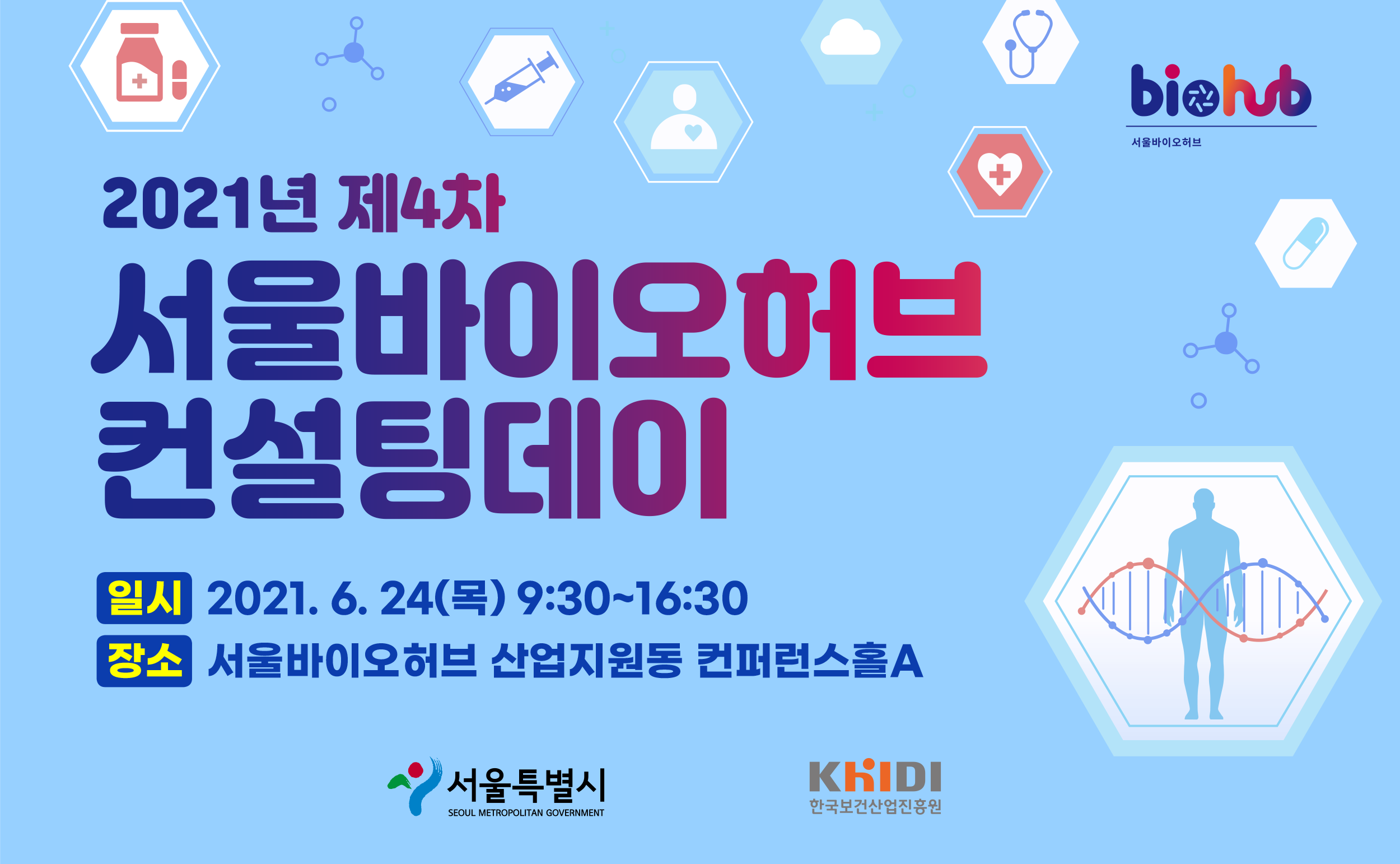 biohub
서울바이오허브

2021년 제4차
서울바이오허브
컨설팅데이

일시 2021. 6. 24(목) 9:30~16:30
장소 서울바이오허브 산업지원동 컨퍼런스홀A

서울특별시
SEOUL METROPOLITAN GOVERNMENT

KHIDI
한국보건산업진흥원